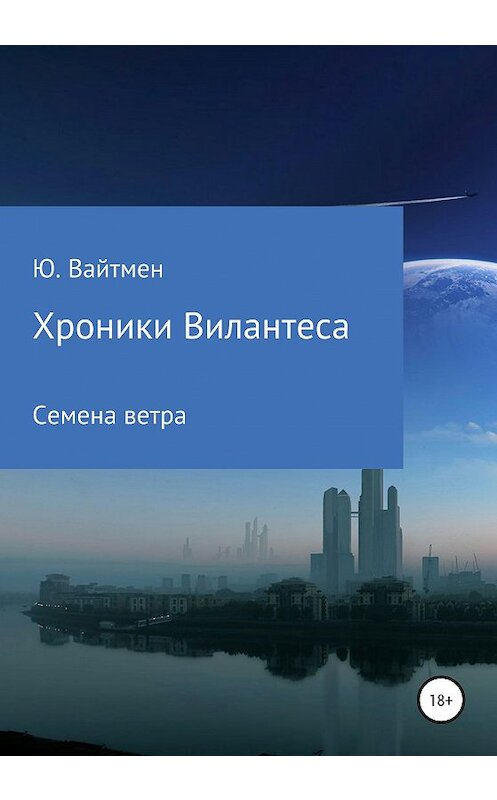 Ю. Вайтмен

Хроники Вилантеса

Семена ветра

18+